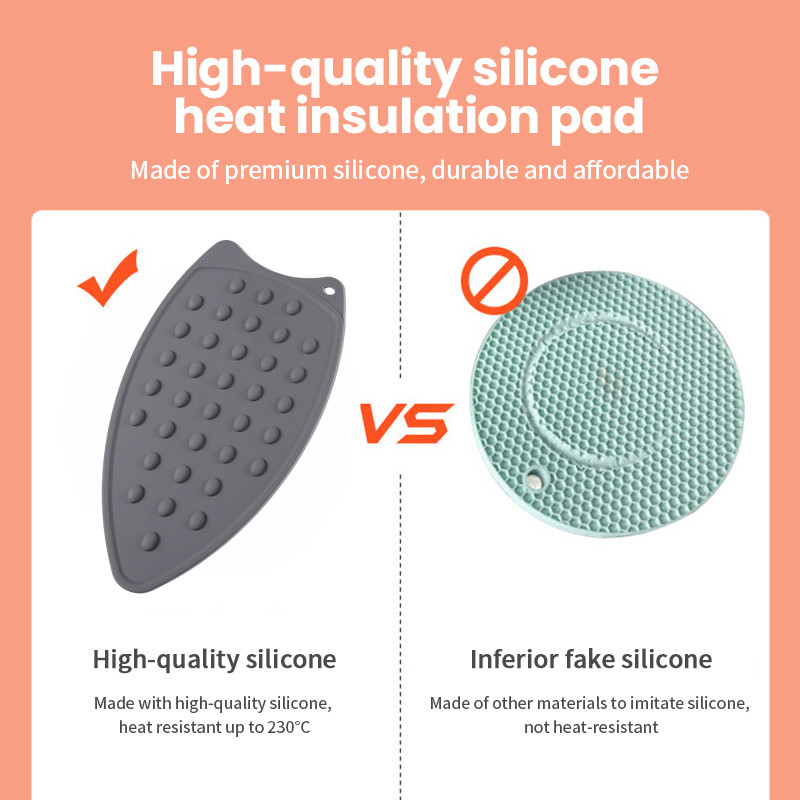 High-quality silicone heat insulation pad

Made of premium silicone, durable and affordable

VS

High-quality silicone

Made with high-quality silicone, heat resistant up to 230°C

Inferior fake silicone

Made of other materials to imitate silicone, not heat-resistant